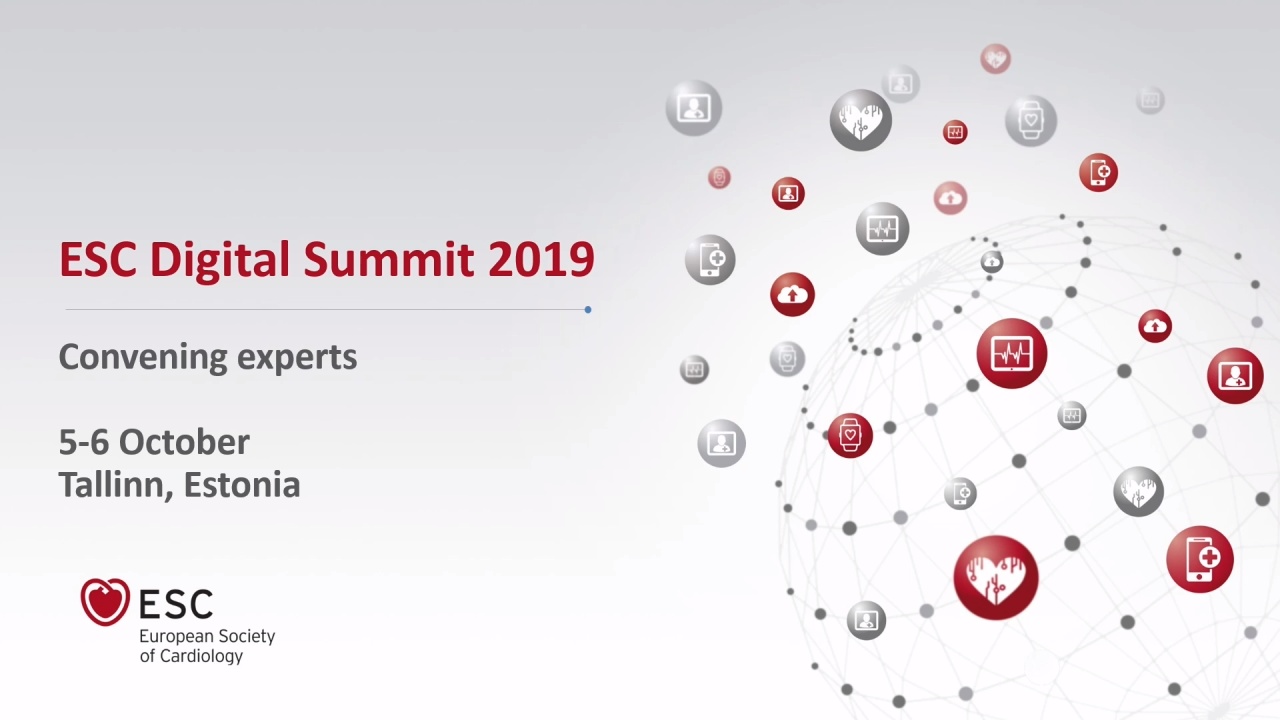 ESC Digital Summit 2019

Convening experts

5-6 October
Tallinn, Estonia

ESC
European Society
of Cardiology